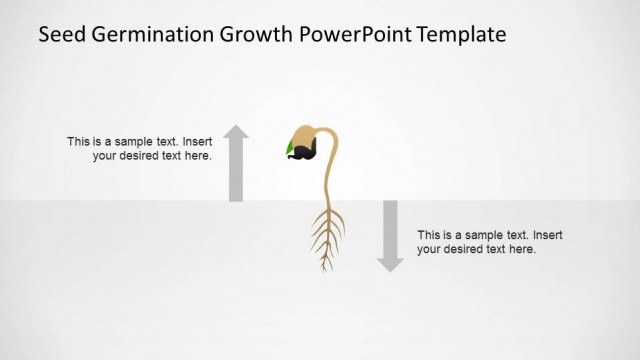 Seed Germination Growth PowerPoint Template

This is a sample text. Insert your desired text here.

This is a sample text. Insert your desired text here.